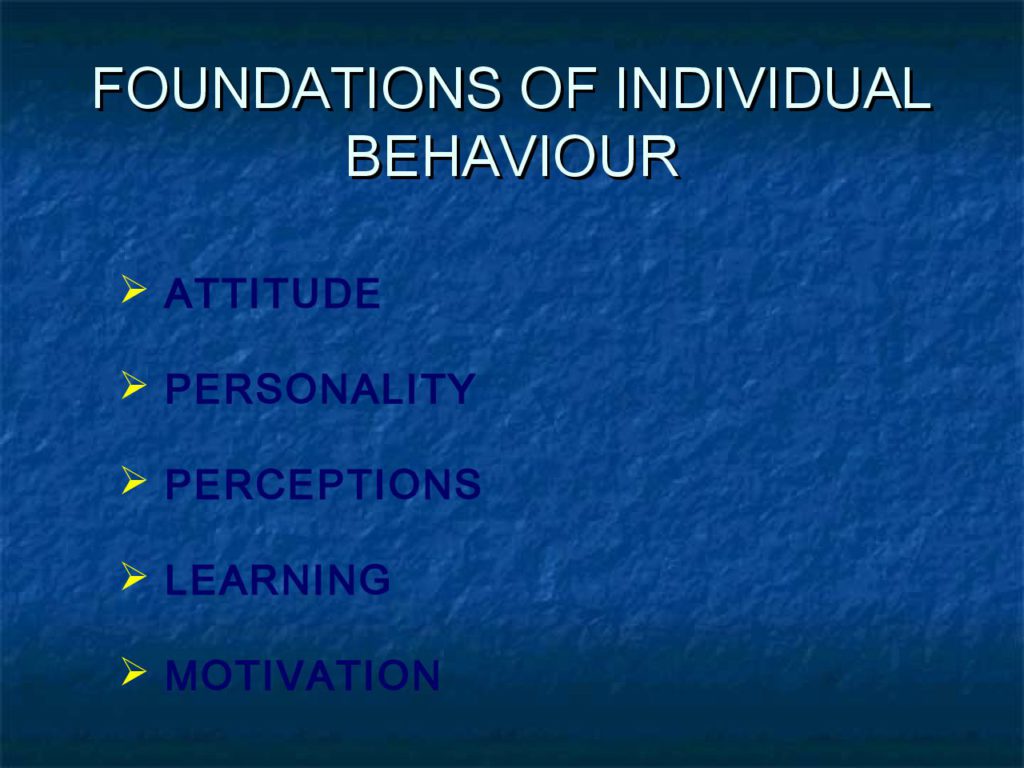 FOUNDATIONS OF INDIVIDUAL BEHAVIOUR

➢ ATTITUDE

➢ PERSONALITY

➢ PERCEPTIONS

➢ LEARNING

➢ MOTIVATION